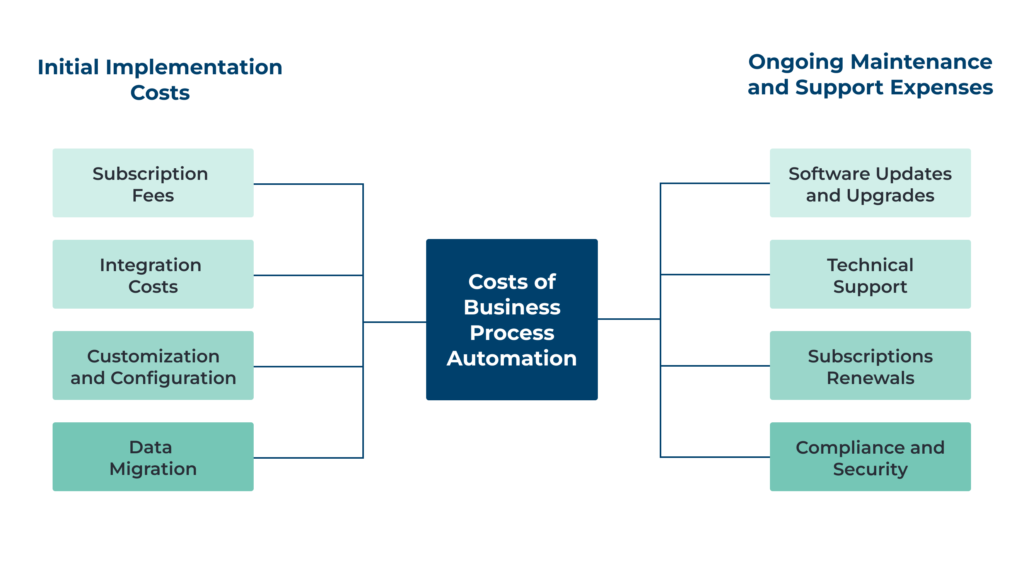 Initial Implementation Costs

Subscription Fees

Integration Costs

Customization and Configuration

Data Migration

Costs of Business Process Automation

Ongoing Maintenance and Support Expenses

Software Updates and Upgrades

Technical Support

Subscriptions Renewals

Compliance and Security